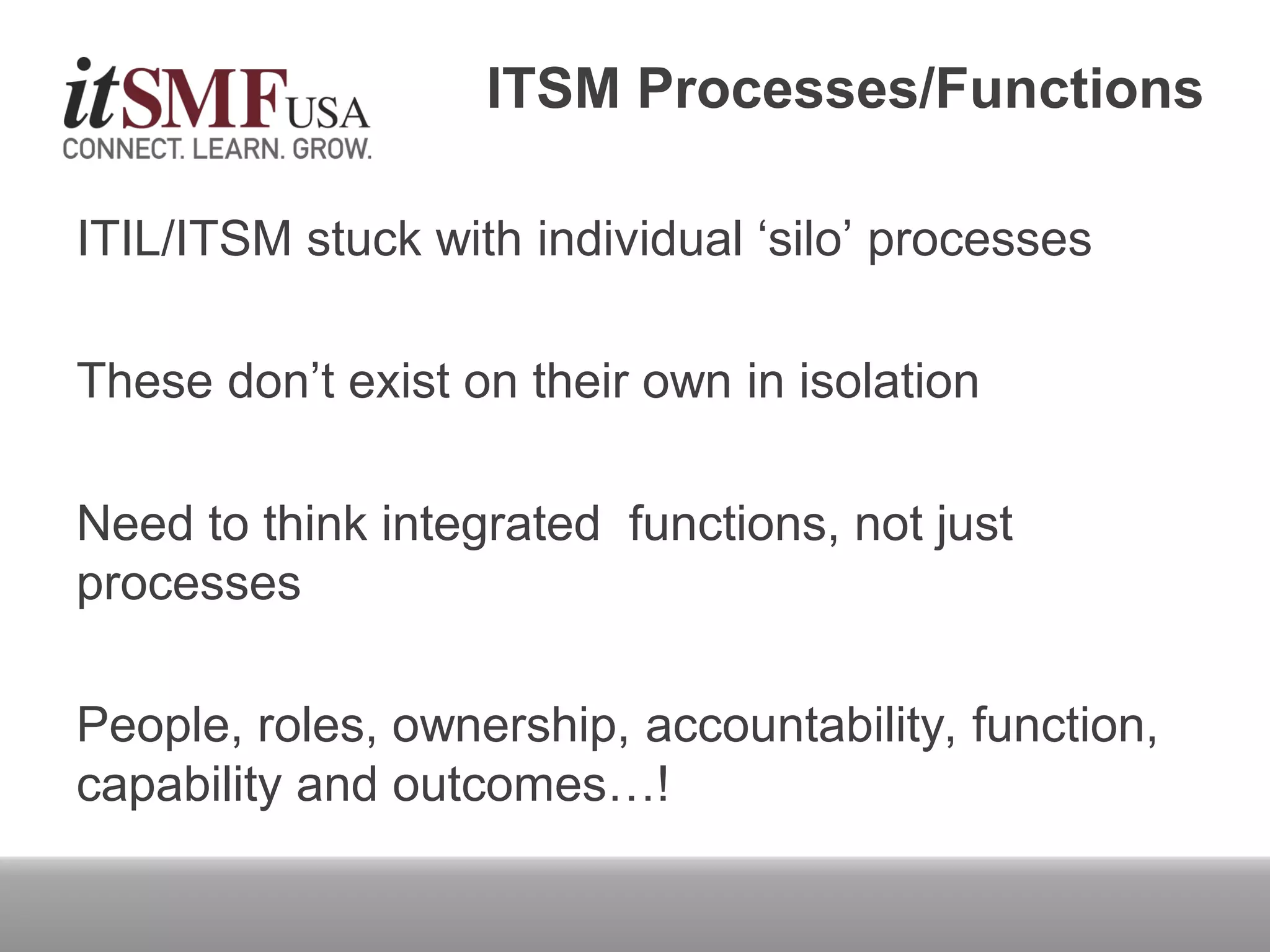 itSMF USA
CONNECT. LEARN. GROW.

ITSM Processes/Functions

ITIL/ITSM stuck with individual ‘silo’ processes

These don’t exist on their own in isolation

Need to think integrated functions, not just processes

People, roles, ownership, accountability, function, capability and outcomes…!